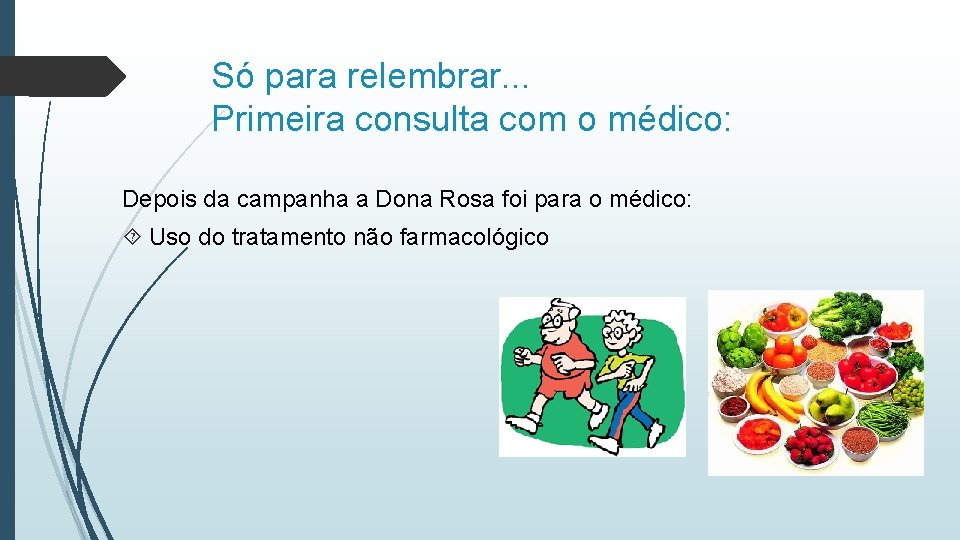 Só para relembrar...
Primeira consulta com o médico:

Depois da campanha a Dona Rosa foi para o médico:

Uso do tratamento não farmacológico